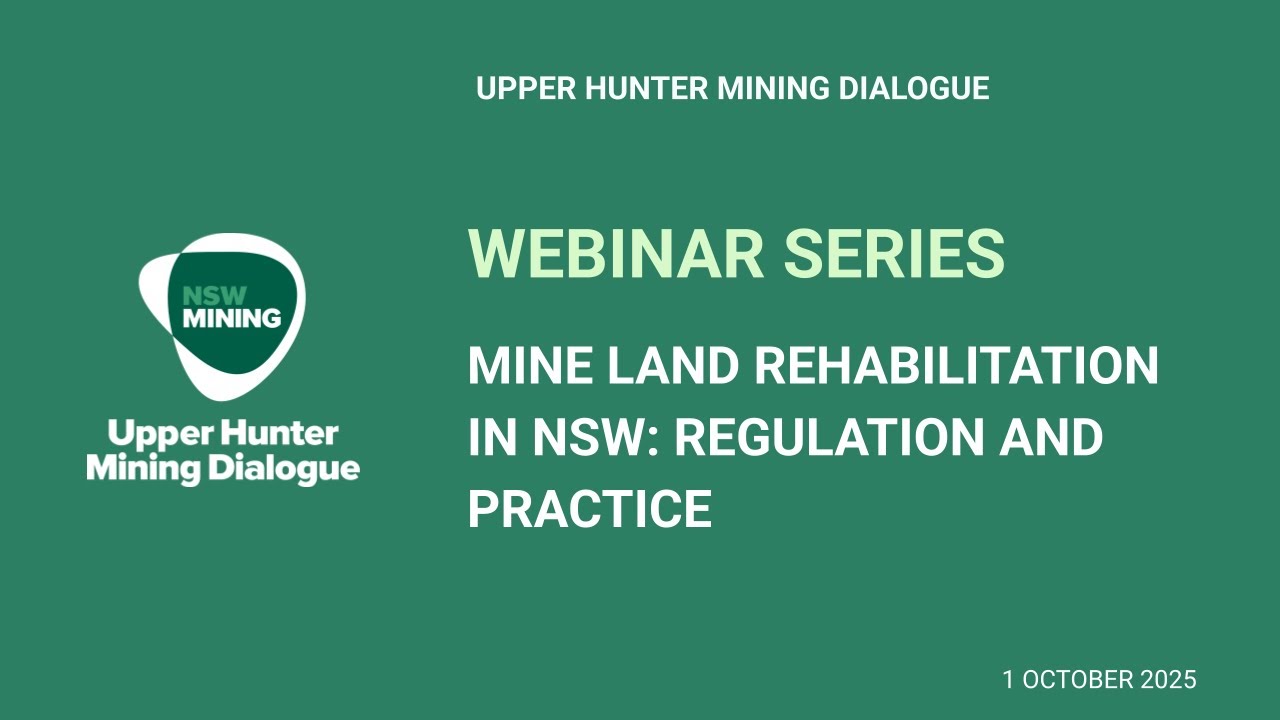 UPPER HUNTER MINING DIALOGUE

NSW MINING

Upper Hunter Mining Dialogue

WEBINAR SERIES

MINE LAND REHABILITATION IN NSW: REGULATION AND PRACTICE

1 OCTOBER 2025